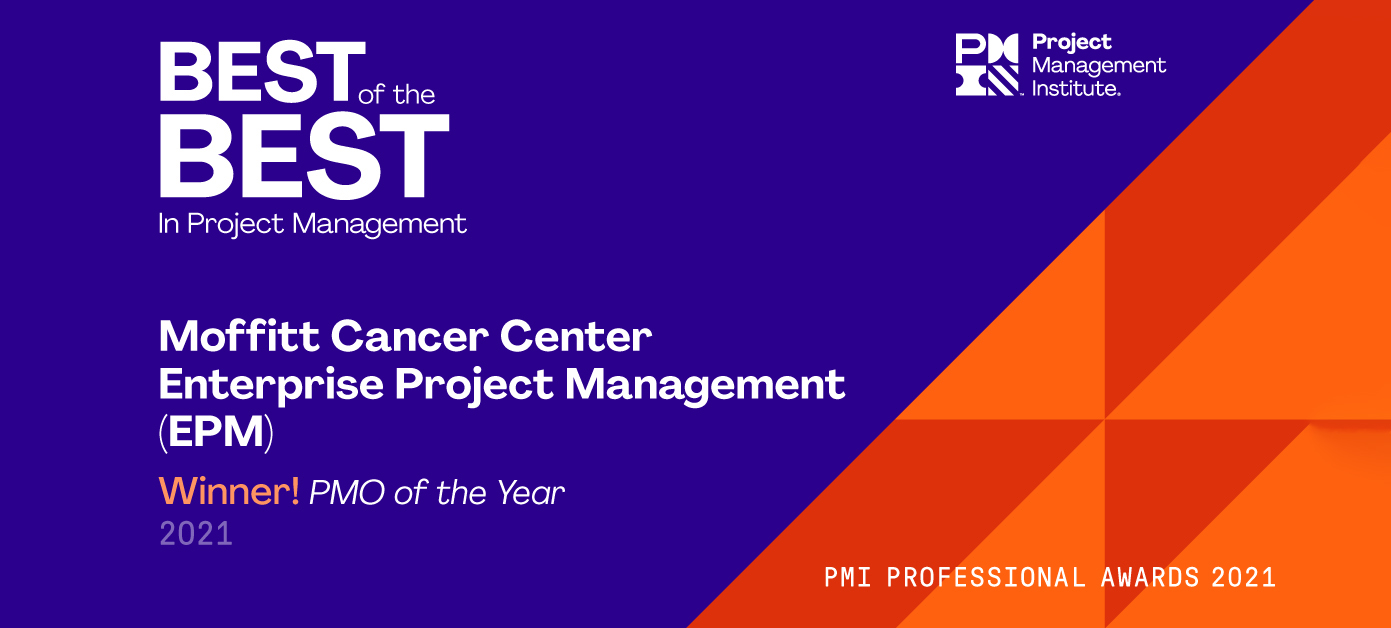 BEST of the BEST
In Project Management

PMI Project Management Institute.

Moffitt Cancer Center Enterprise Project Management (EPM)

Winner! PMO of the Year
2021

PMI PROFESSIONAL AWARDS 2021